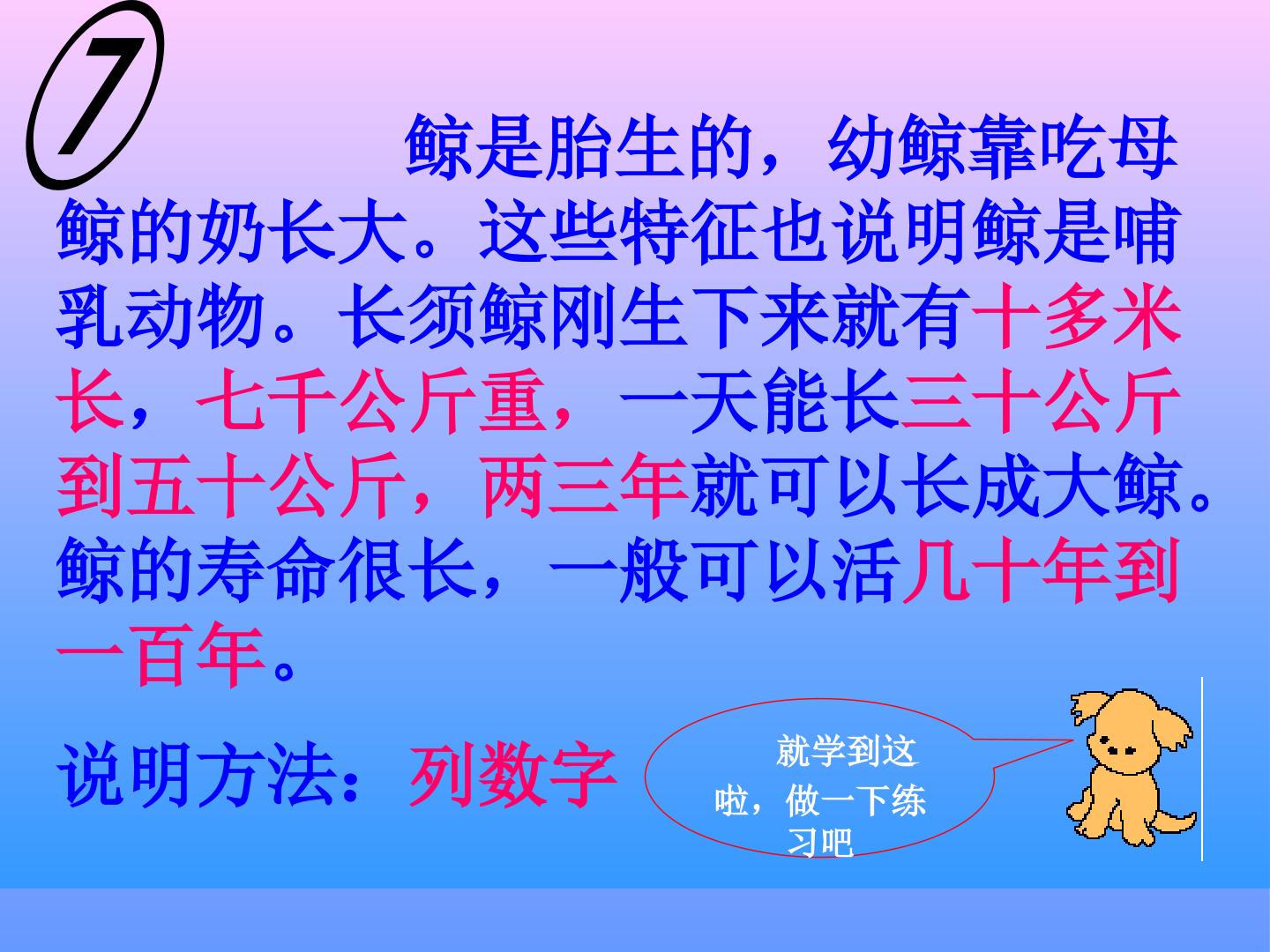 ⑦

鲸是胎生的，幼鲸靠吃母鲸的奶长大。这些特征也说明鲸是哺乳动物。长须鲸刚生下来就有十多米长，七千公斤重，一天能长三十公斤到五十公斤，两三年就可以长成大鲸。鲸的寿命很长，一般可以活几十年到一百年。

说明方法：列数字

就学到这啦，做一下练习吧